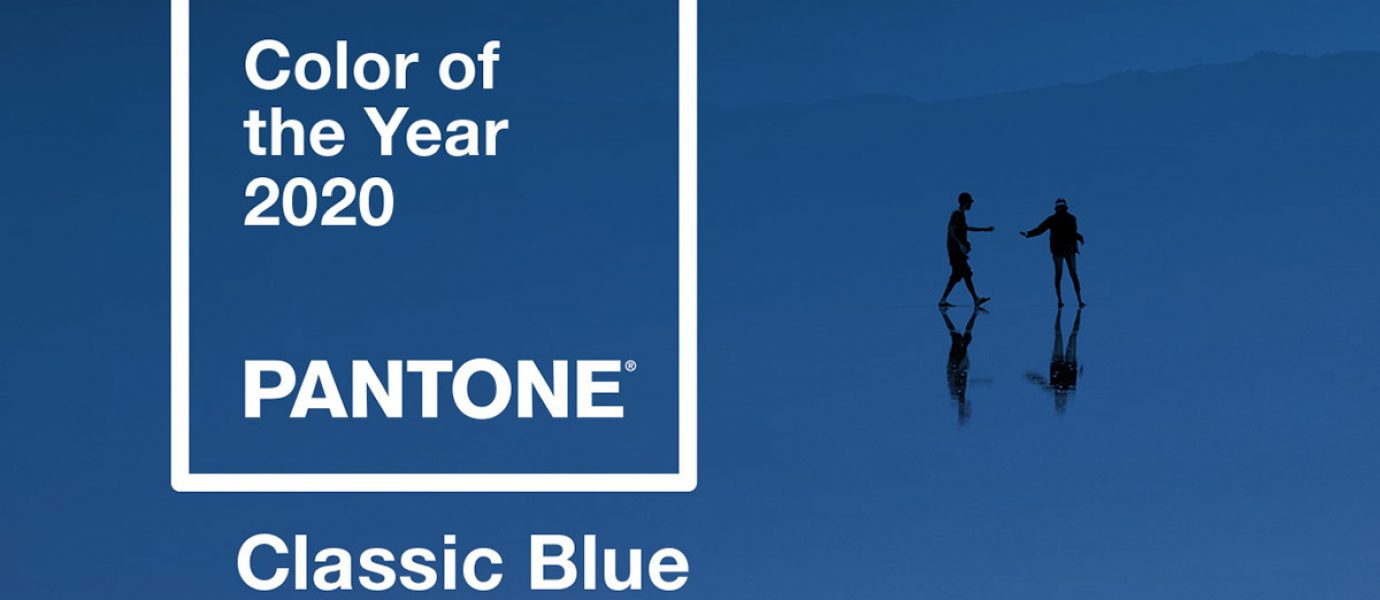 Color of the Year 2020

PANTONE®

Classic Blue